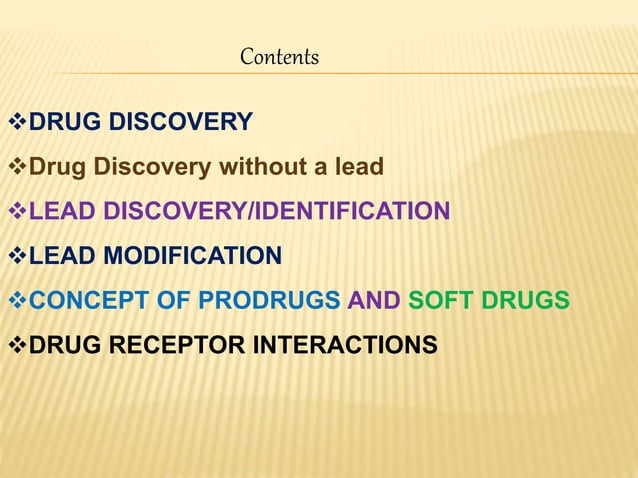 Contents

❖DRUG DISCOVERY

❖Drug Discovery without a lead

❖LEAD DISCOVERY/IDENTIFICATION

❖LEAD MODIFICATION

❖CONCEPT OF PRODRUGS AND SOFT DRUGS

❖DRUG RECEPTOR INTERACTIONS